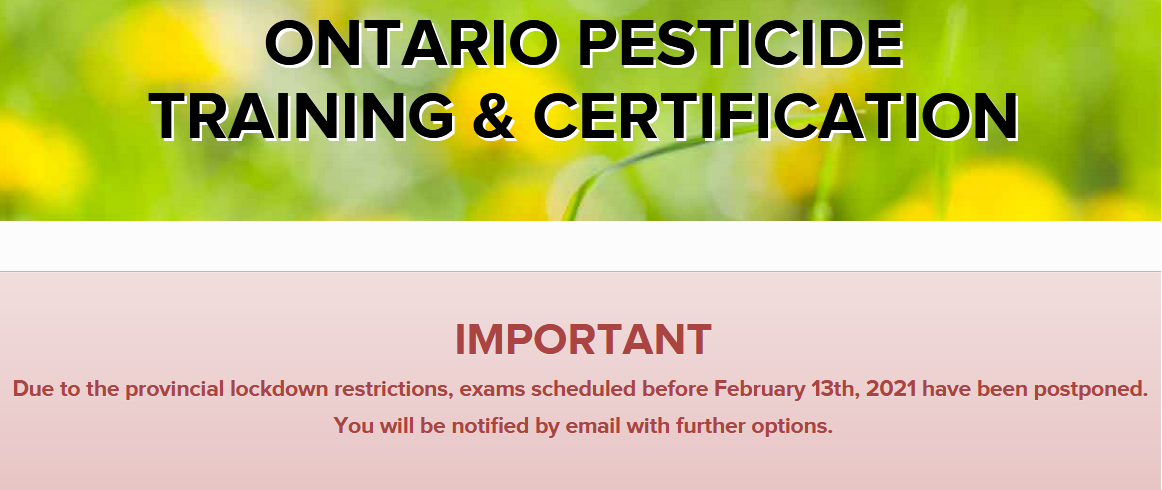 ONTARIO PESTICIDE TRAINING & CERTIFICATION

IMPORTANT

Due to the provincial lockdown restrictions, exams scheduled before February 13th, 2021 have been postponed. You will be notified by email with further options.